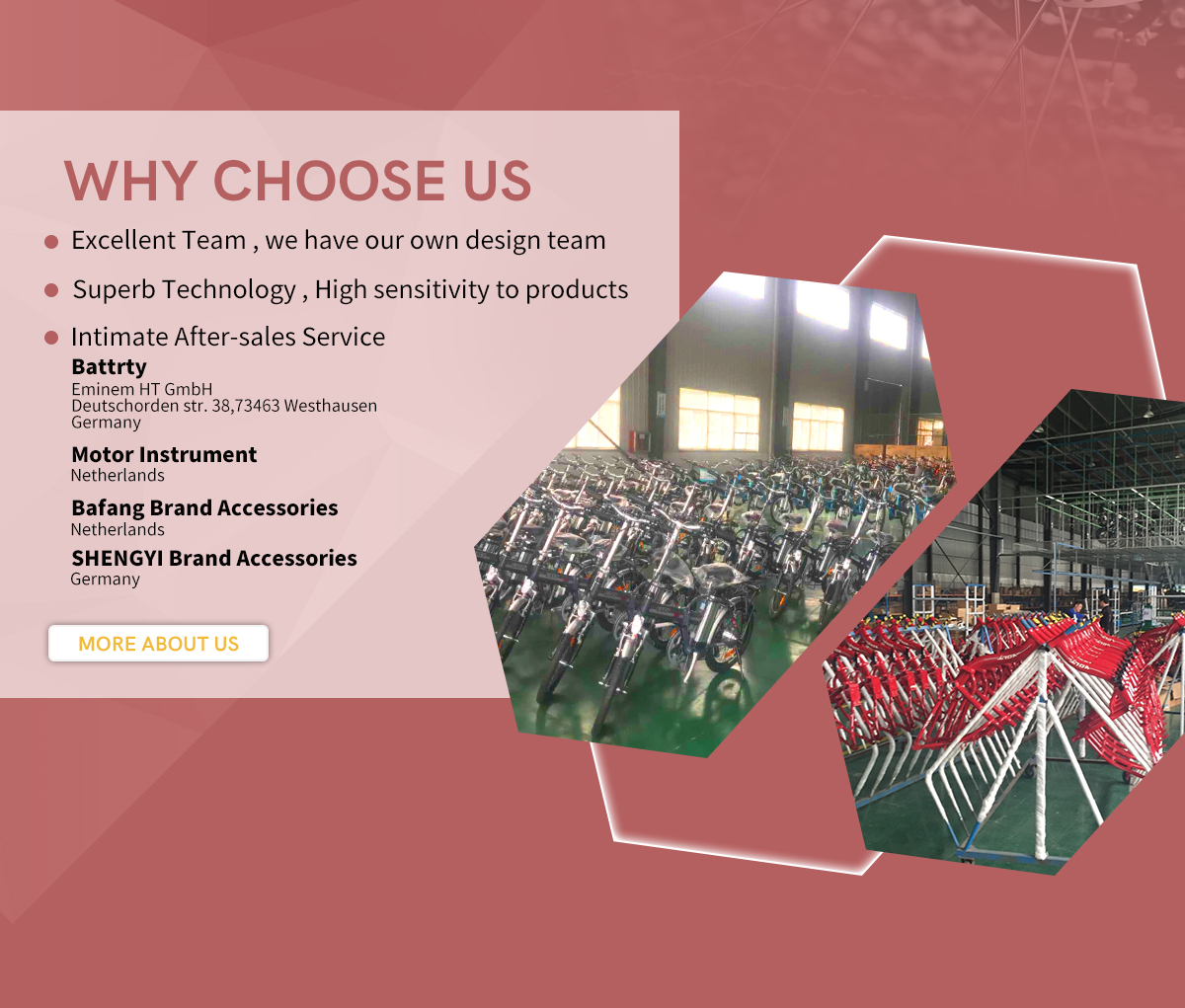 WHY CHOOSE US

Excellent Team , we have our own design team

Superb Technology , High sensitivity to products

Intimate After-sales Service

Battrty
Eminem HT GmbH
Deutschorden str. 38,73463 Westhausen
Germany

Motor Instrument
Netherlands

Bafang Brand Accessories
Netherlands

SHENGYI Brand Accessories
Germany

MORE ABOUT US